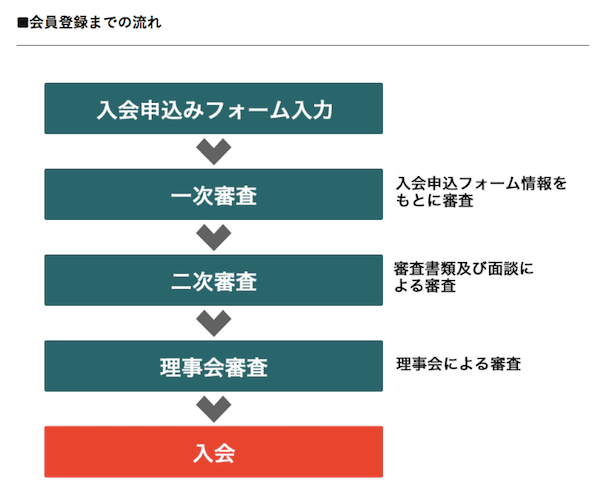 ■会員登録までの流れ

入会申込みフォーム入力

一次審査

入会申込フォーム情報をもとに審査

二次審査

審査書類及び面談による審査

理事会審査

理事会による審査

入会